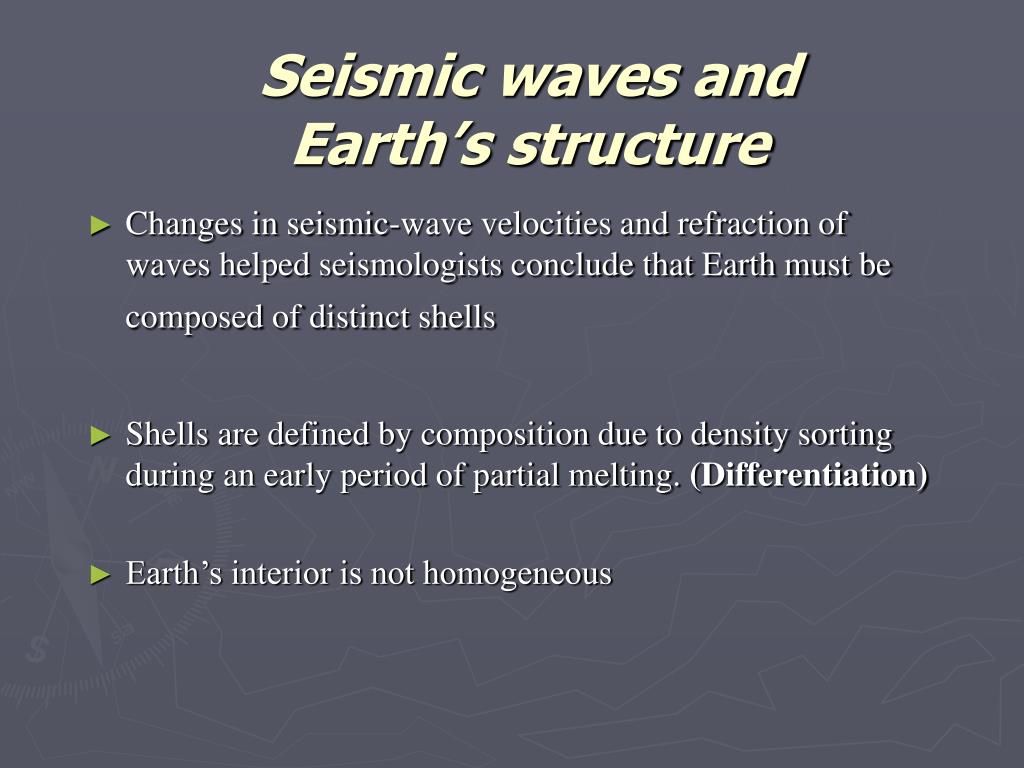 Seismic waves and Earth’s structure

► Changes in seismic-wave velocities and refraction of waves helped seismologists conclude that Earth must be composed of distinct shells

► Shells are defined by composition due to density sorting during an early period of partial melting. (Differentiation)

► Earth’s interior is not homogeneous